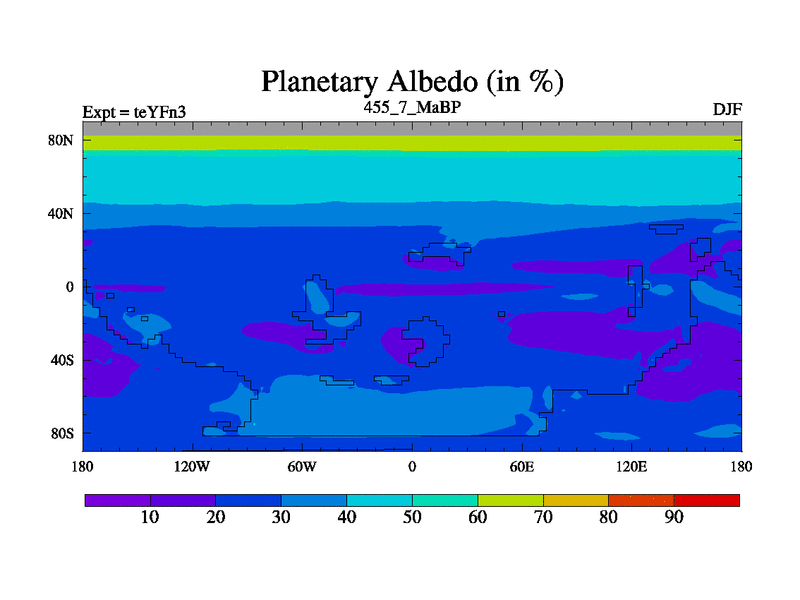 Planetary Albedo (in %)

Expt = teYFn3

455_7_MaBP

DJF

80N

40N

0

40S

80S

180

120W

60W

0

60E

120E

180

10

20

30

40

50

60

70

80

90